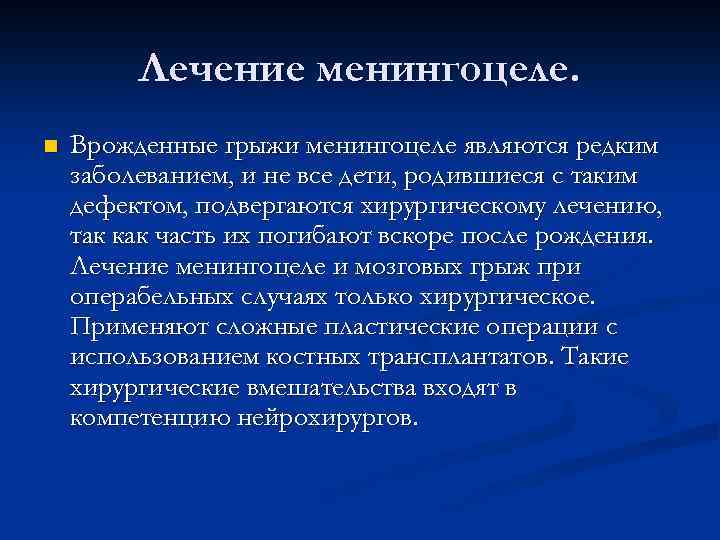 Лечение менингоцеле.

Врожденные грыжи менингоцеле являются редким заболеванием, и не все дети, родившиеся с таким дефектом, подвергаются хирургическому лечению, так как часть их погибают вскоре после рождения. Лечение менингоцеле и мозговых грыж при операбельных случаях только хирургическое. Применяют сложные пластические операции с использованием костных трансплантатов. Такие хирургические вмешательства входят в компетенцию нейрохирургов.